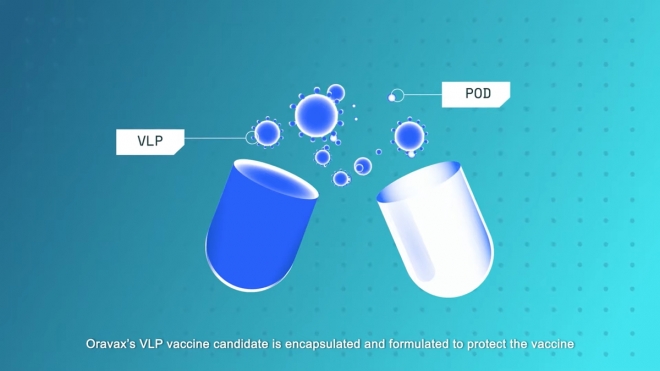 VLP

POD

Oravax's VLP vaccine candidate is encapsulated and formulated to protect the vaccine